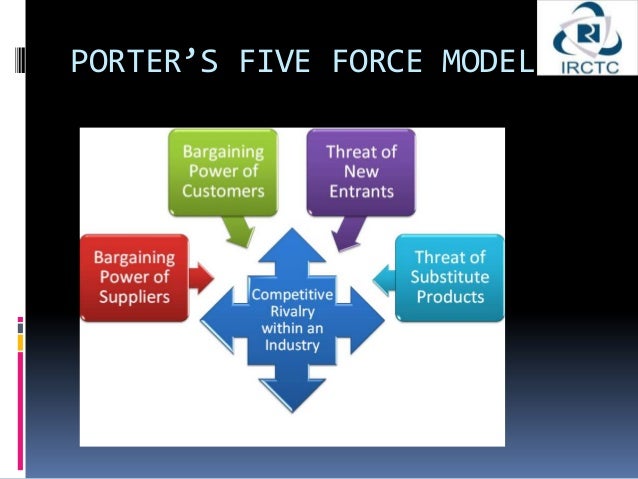 PORTER'S FIVE FORCE MODEL

IRCTC

Bargaining Power of Customers

Threat of New Entrants

Bargaining Power of Suppliers

Competitive Rivalry within an Industry

Threat of Substitute Products